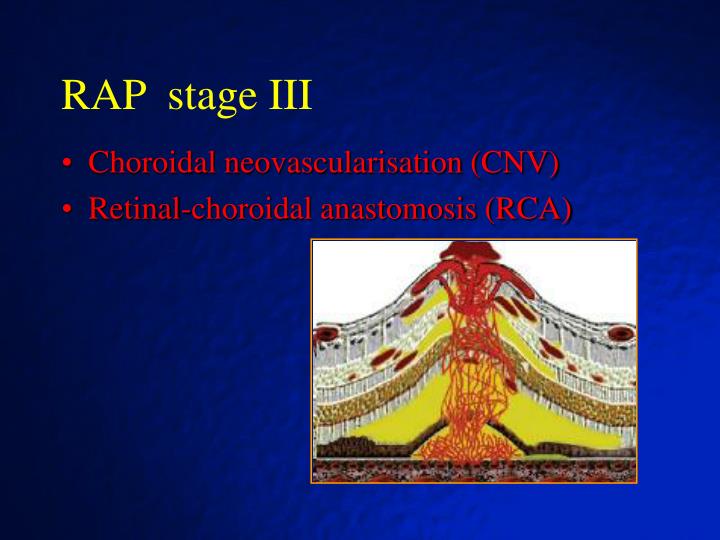 RAP stage III

• Choroidal neovascularisation (CNV)
• Retinal-choroidal anastomosis (RCA)